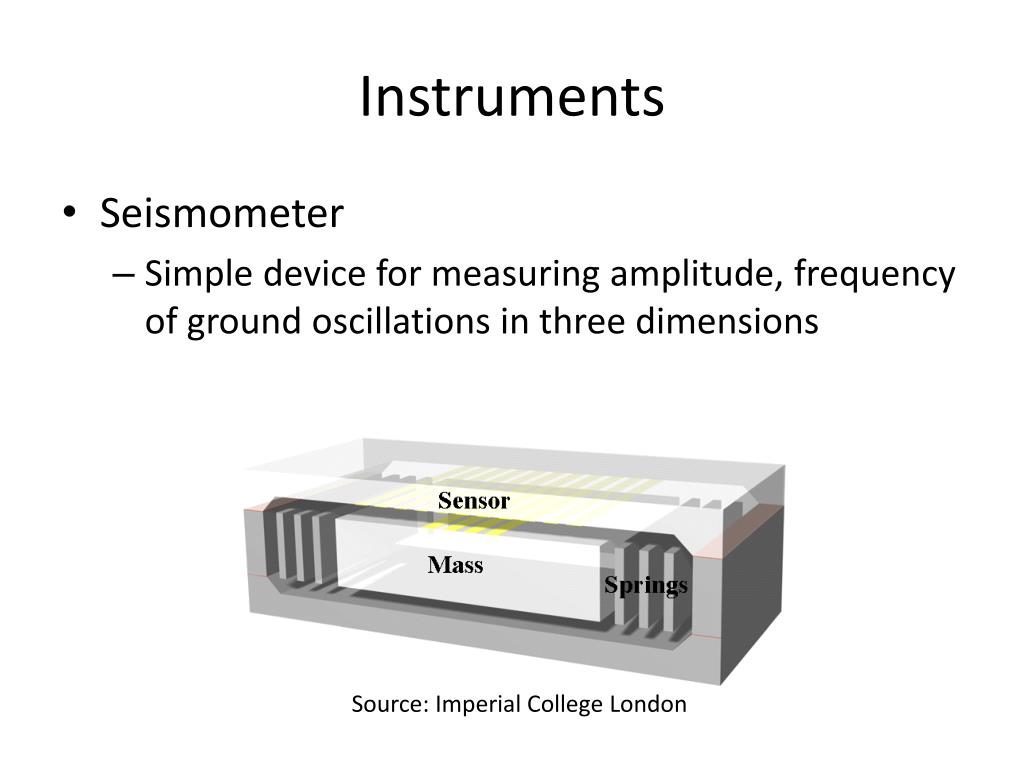 Instruments

• Seismometer
– Simple device for measuring amplitude, frequency of ground oscillations in three dimensions

Sensor
Mass
Springs

Source: Imperial College London